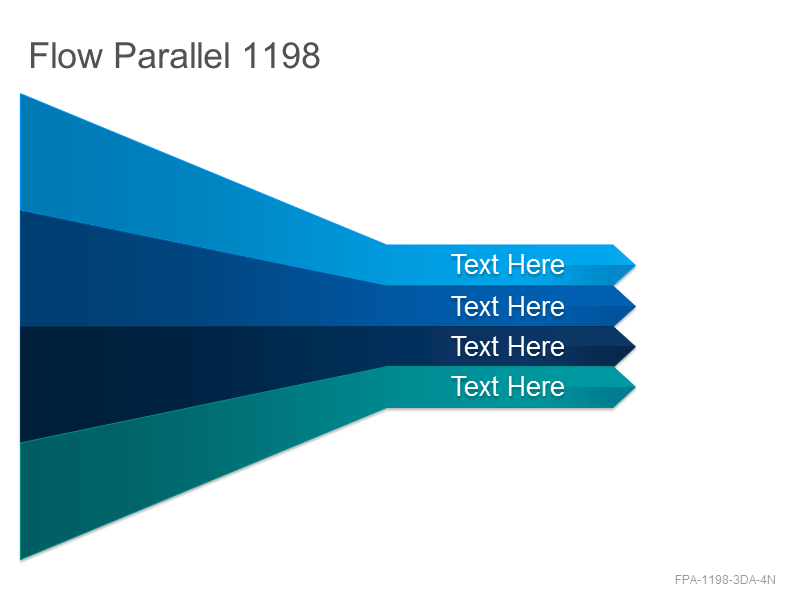 Flow Parallel 1198

Text Here

Text Here

Text Here

Text Here

FPA-1198-3DA-4N